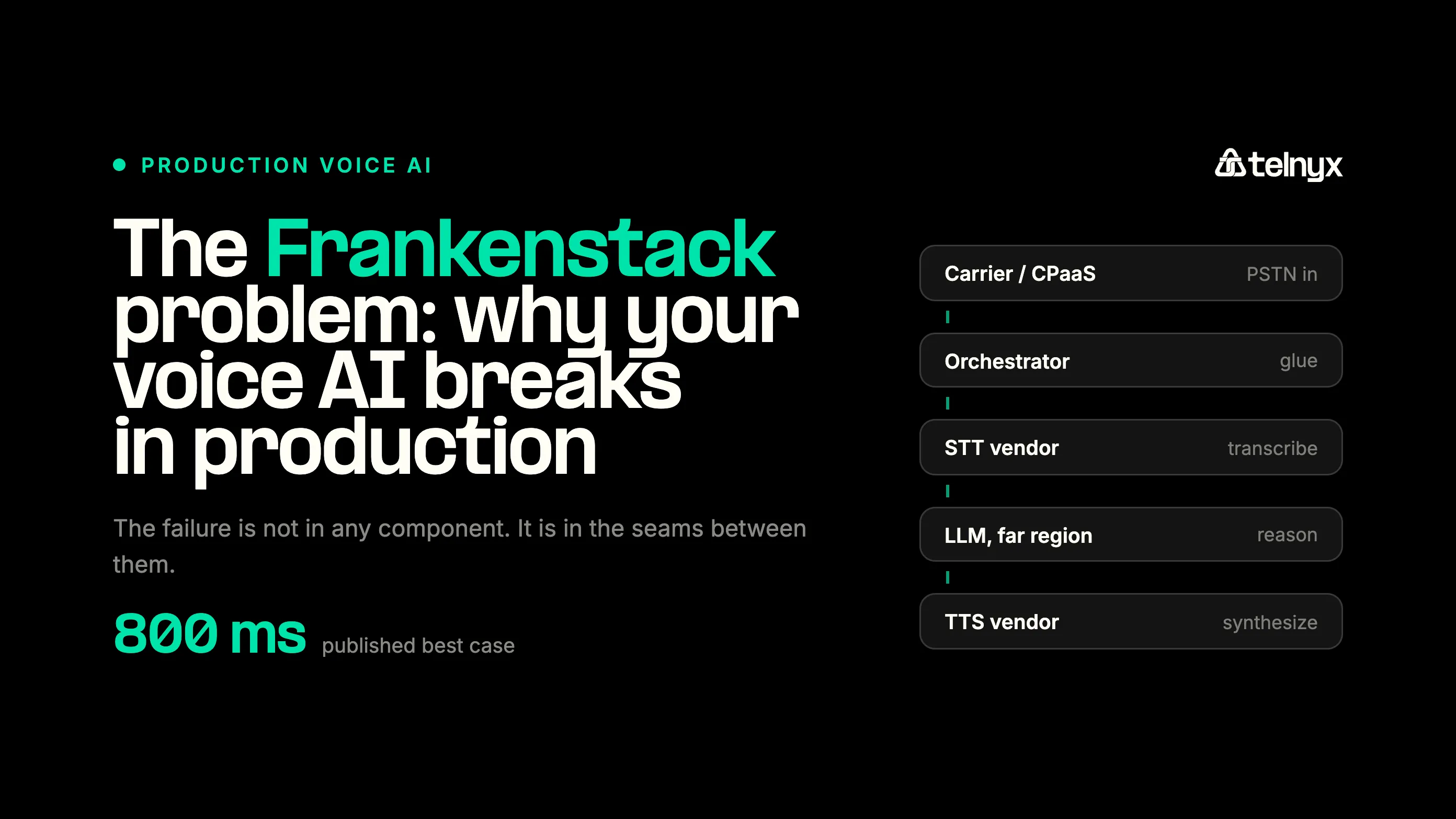 PRODUCTION VOICE AI

telnyx

The Frankenstack problem: why your voice AI breaks in production

The failure is not in any component. It is in the seams between them.

800 ms published best case

Carrier / CPaaS PSTN in

Orchestrator glue

STT vendor transcribe

LLM, far region reason

TTS vendor synthesize